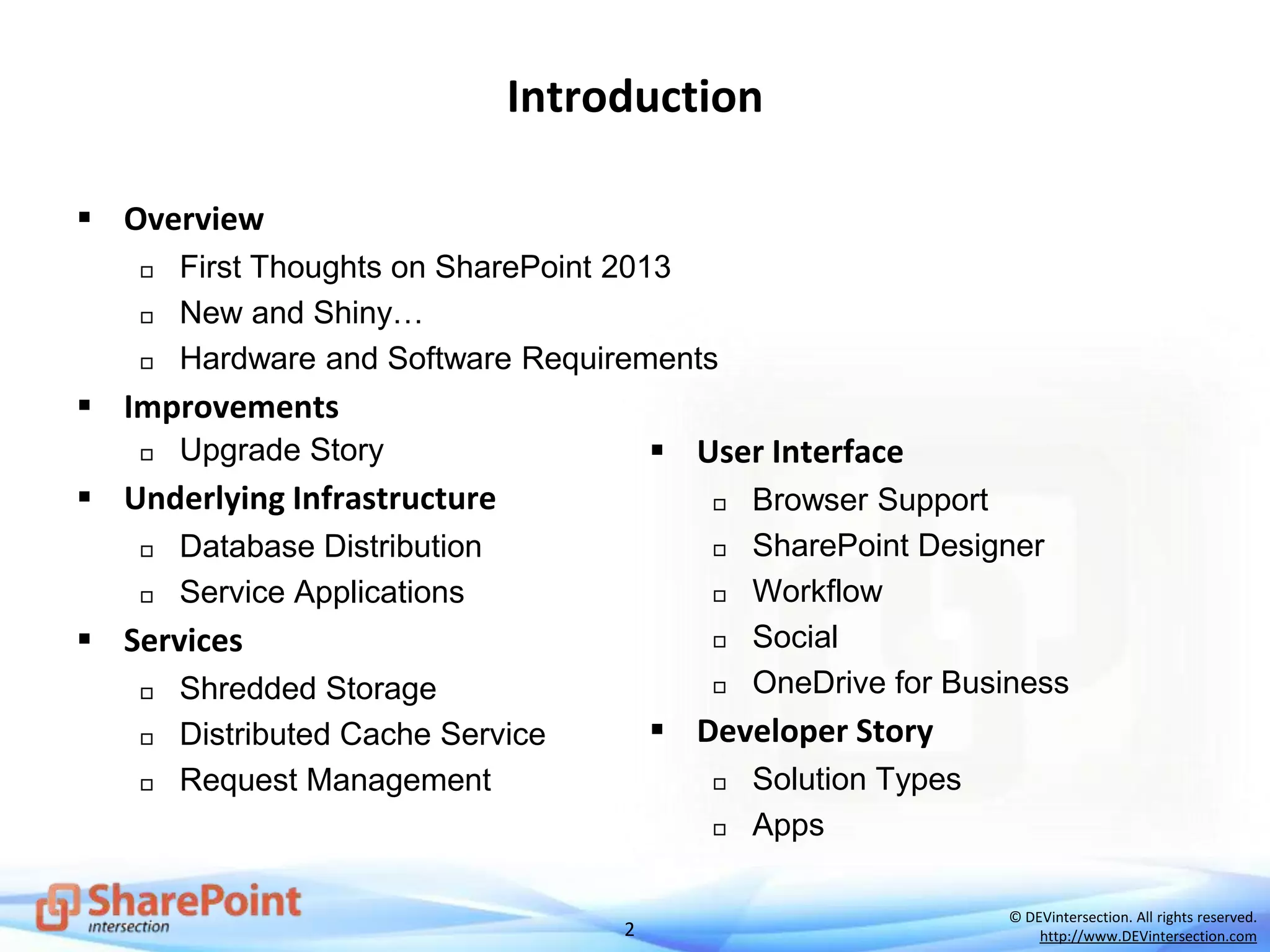 Introduction

▪ Overview
  ▫ First Thoughts on SharePoint 2013
  ▫ New and Shiny…
  ▫ Hardware and Software Requirements
▪ Improvements
  ▫ Upgrade Story
▪ Underlying Infrastructure
  ▫ Database Distribution
  ▫ Service Applications
▪ Services
  ▫ Shredded Storage
  ▫ Distributed Cache Service
  ▫ Request Management

▪ User Interface
  ▫ Browser Support
  ▫ SharePoint Designer
  ▫ Workflow
  ▫ Social
  ▫ OneDrive for Business
▪ Developer Story
  ▫ Solution Types
  ▫ Apps

SharePoint intersection

2

© DEVintersection. All rights reserved.
http://www.DEVintersection.com